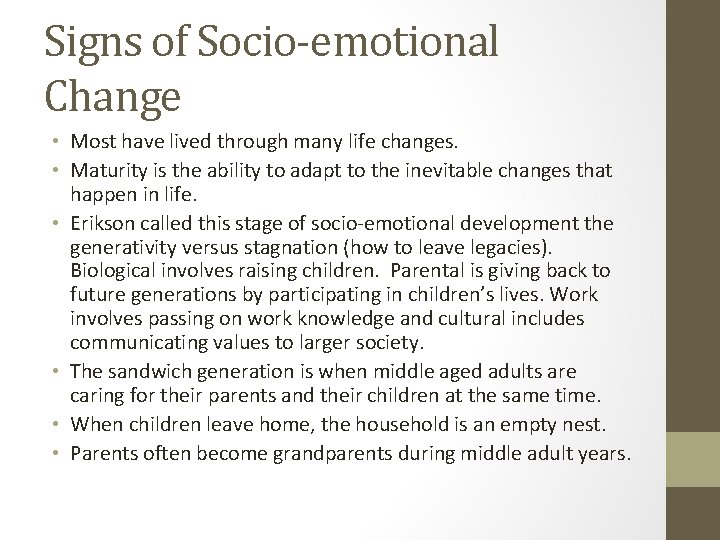 Signs of Socio-emotional Change

• Most have lived through many life changes.
• Maturity is the ability to adapt to the inevitable changes that happen in life.
• Erikson called this stage of socio-emotional development the generativity versus stagnation (how to leave legacies). Biological involves raising children. Parental is giving back to future generations by participating in children's lives. Work involves passing on work knowledge and cultural includes communicating values to larger society.
• The sandwich generation is when middle aged adults are caring for their parents and their children at the same time.
• When children leave home, the household is an empty nest.
• Parents often become grandparents during middle adult years.